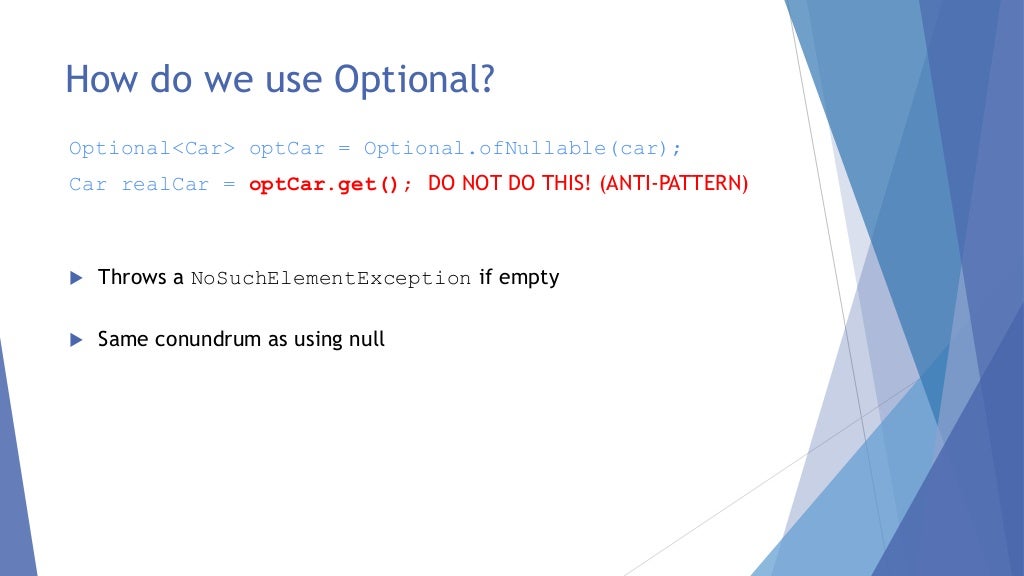 How do we use Optional?

Optional<Car> optCar = Optional.ofNullable(car);
Car realCar = optCar.get(); DO NOT DO THIS! (ANTI-PATTERN)

Throws a NoSuchElementException if empty

Same conundrum as using null